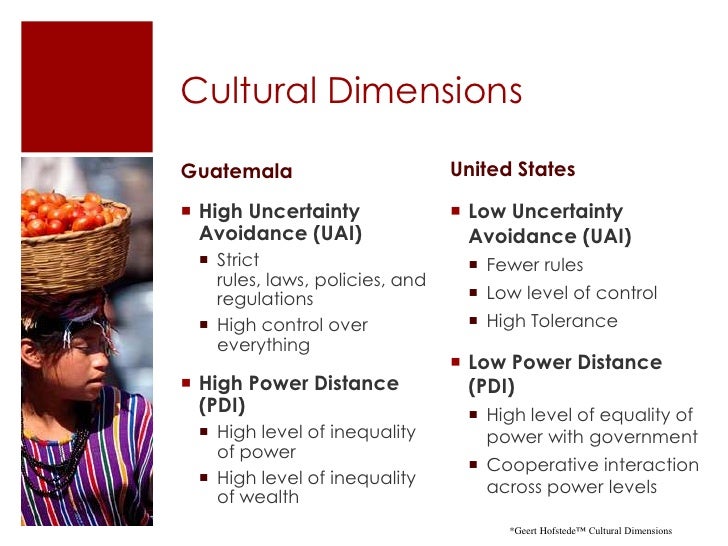 Cultural Dimensions

Guatemala

- High Uncertainty Avoidance (UAI)
  - Strict rules, laws, policies, and regulations
  - High control over everything
- High Power Distance (PDI)
  - High level of inequality of power
  - High level of inequality of wealth

United States

- Low Uncertainty Avoidance (UAI)
  - Fewer rules
  - Low level of control
  - High Tolerance
- Low Power Distance (PDI)
  - High level of equality of power with government
  - Cooperative interaction across power levels

*Geert Hofstede™ Cultural Dimensions